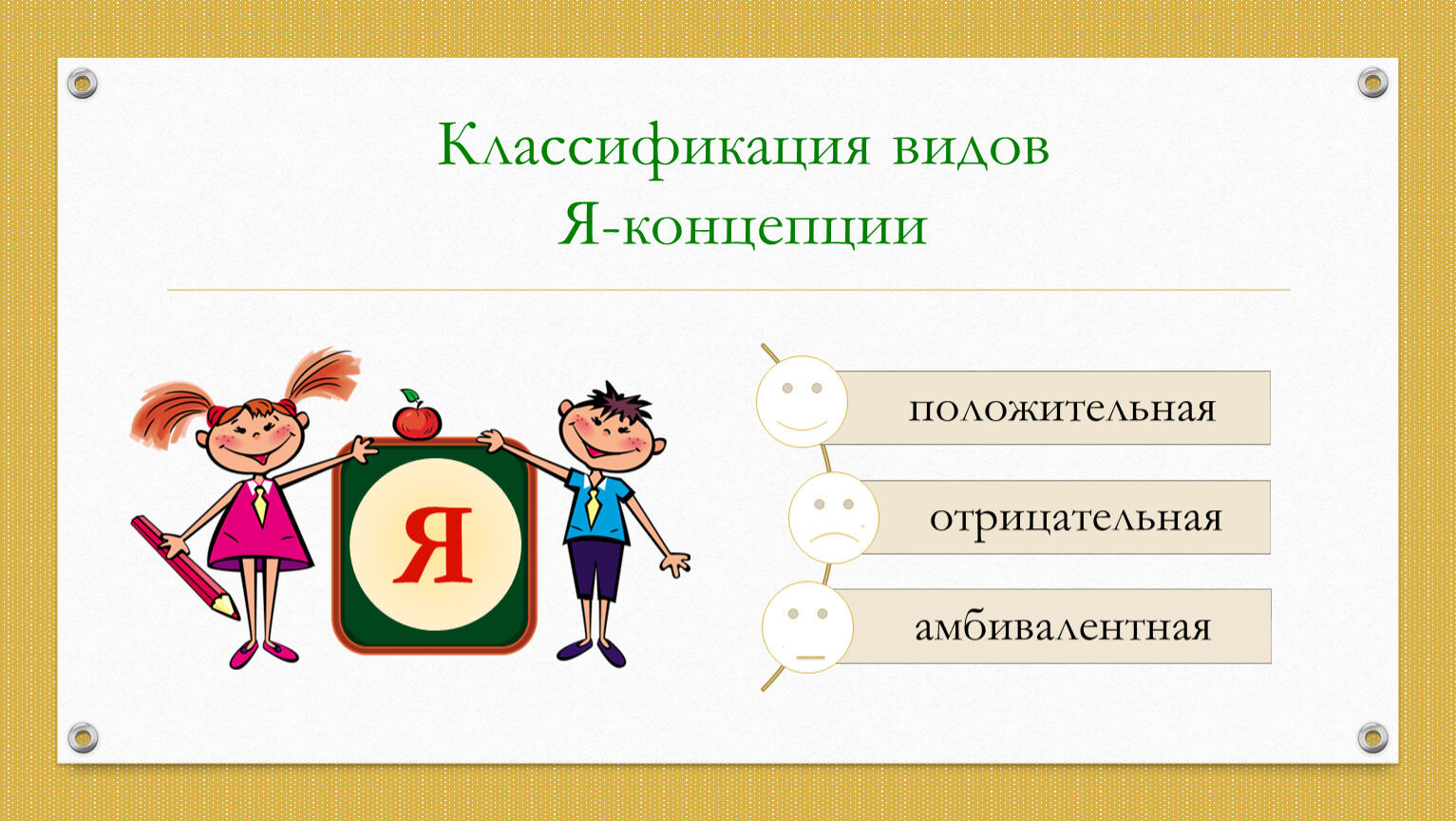 Классификация видов
Я-концепции

Я

положительная

отрицательная

амбивалентная